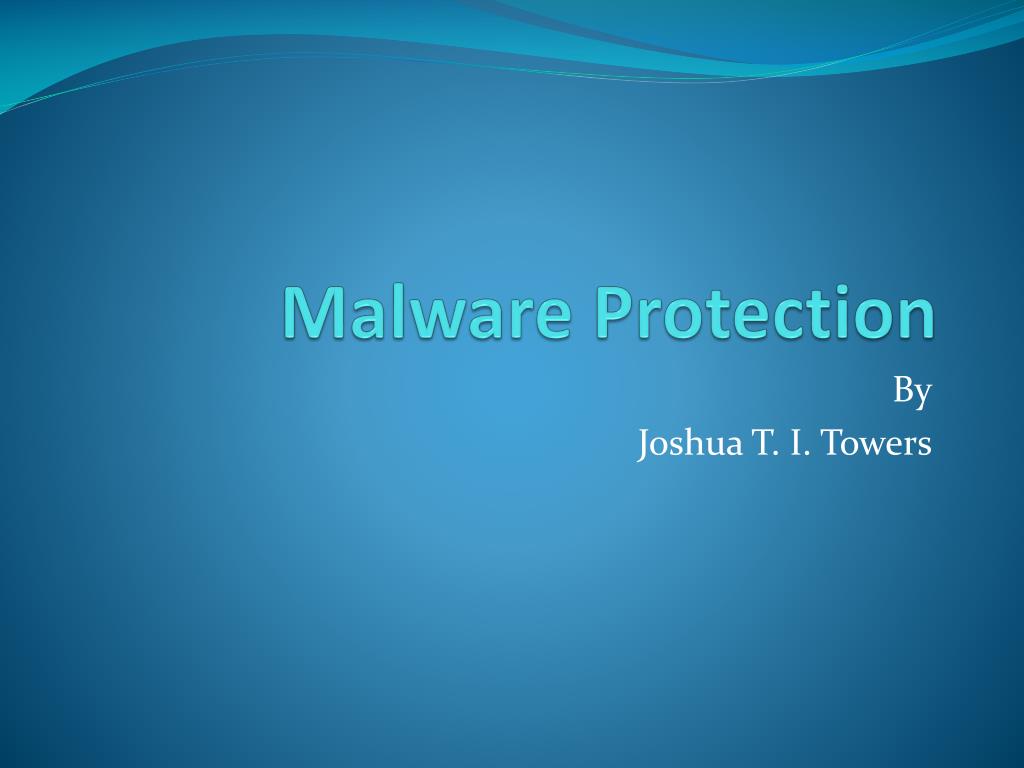 Malware Protection

By
Joshua T. I. Towers